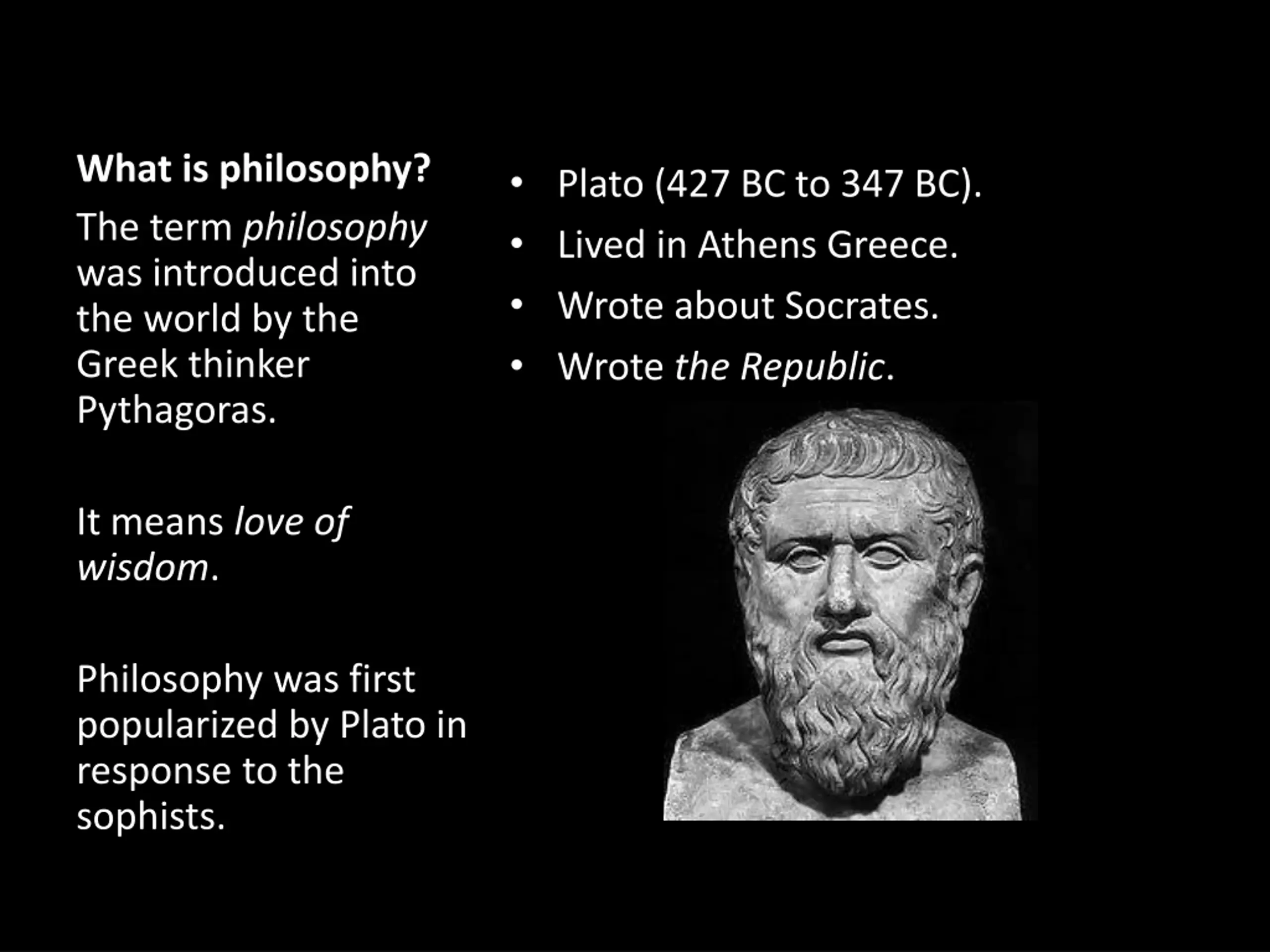 What is philosophy?

The term philosophy was introduced into the world by the Greek thinker Pythagoras.

It means love of wisdom.

Philosophy was first popularized by Plato in response to the sophists.

• Plato (427 BC to 347 BC).
• Lived in Athens Greece.
• Wrote about Socrates.
• Wrote the Republic.